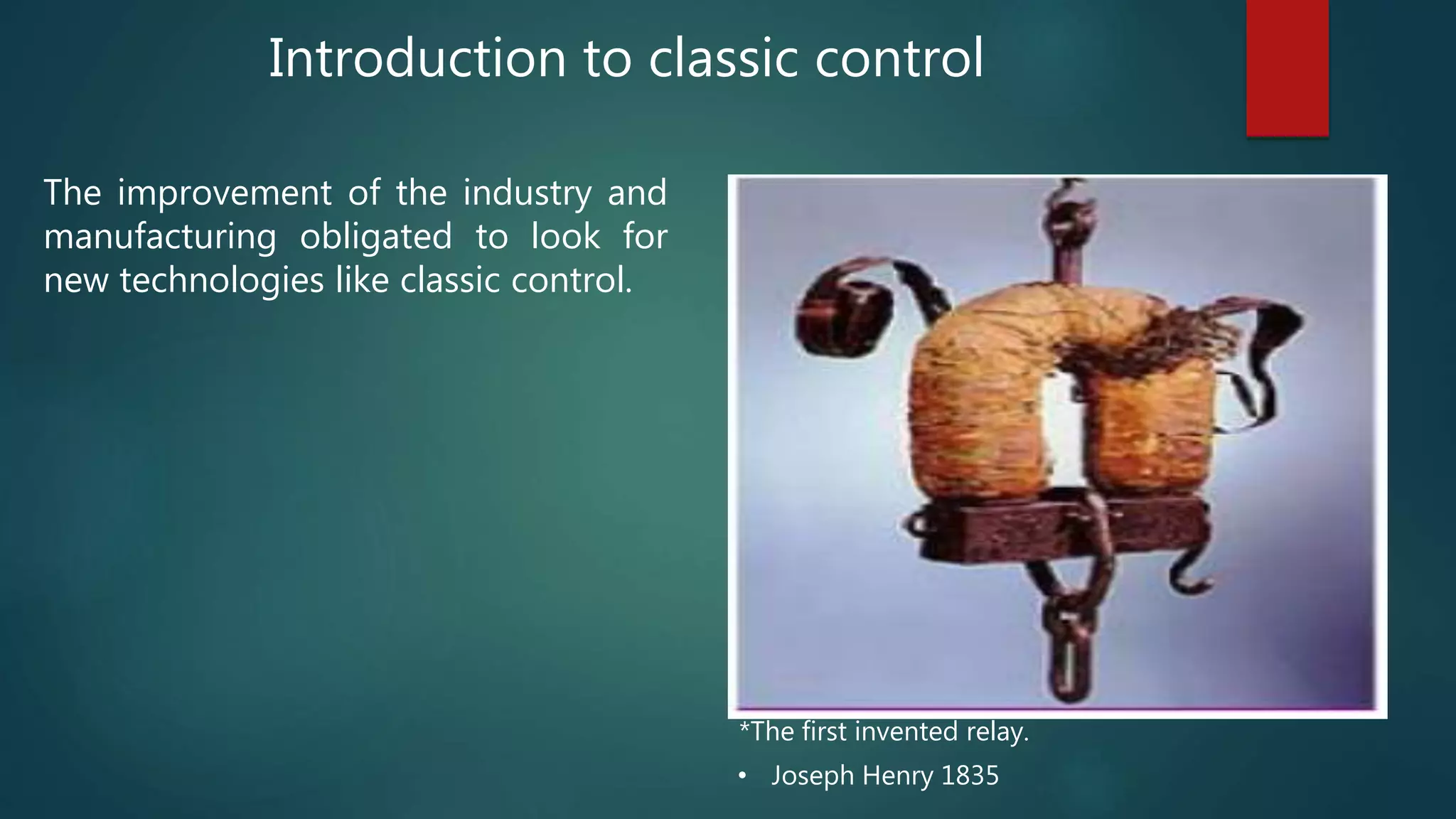 Introduction to classic control

The improvement of the industry and manufacturing obligated to look for new technologies like classic control.

*The first invented relay.

• Joseph Henry 1835